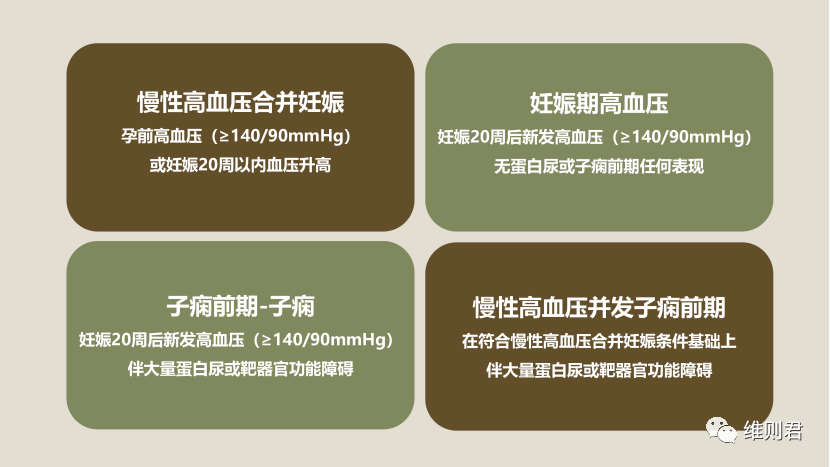 慢性高血压合并妊娠
孕前高血压（≥140/90mmHg）
或妊娠20周以内血压升高

妊娠期高血压
妊娠20周后新发高血压（≥140/90mmHg）
无蛋白尿或子痫前期任何表现

子痫前期-子痫
妊娠20周后新发高血压（≥140/90mmHg）
伴大量蛋白尿或靶器官功能障碍

慢性高血压并发子痫前期
在符合慢性高血压合并妊娠条件基础上
伴大量蛋白尿或靶器官功能障碍

维则君